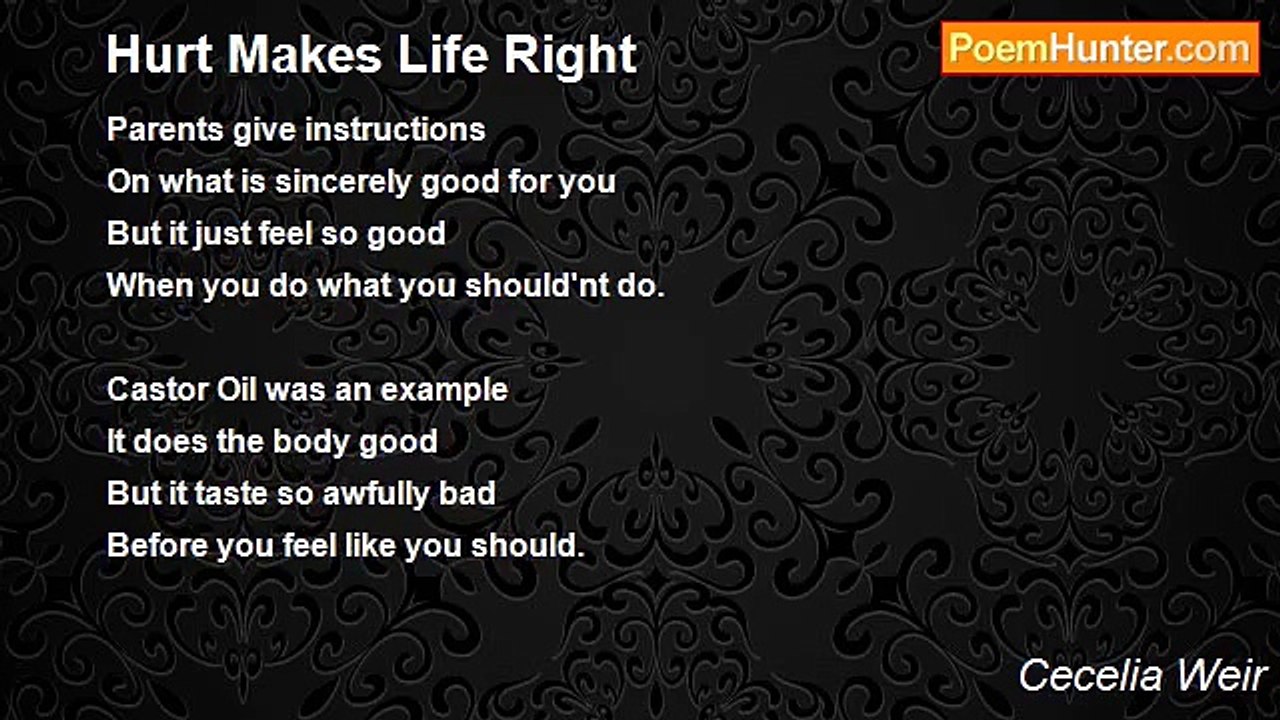 Hurt Makes Life Right

PoemHunter.com

Parents give instructions
On what is sincerely good for you
But it just feel so good
When you do what you should'nt do.

Castor Oil was an example
It does the body good
But it taste so awfully bad
Before you feel like you should.

Cecelia Weir